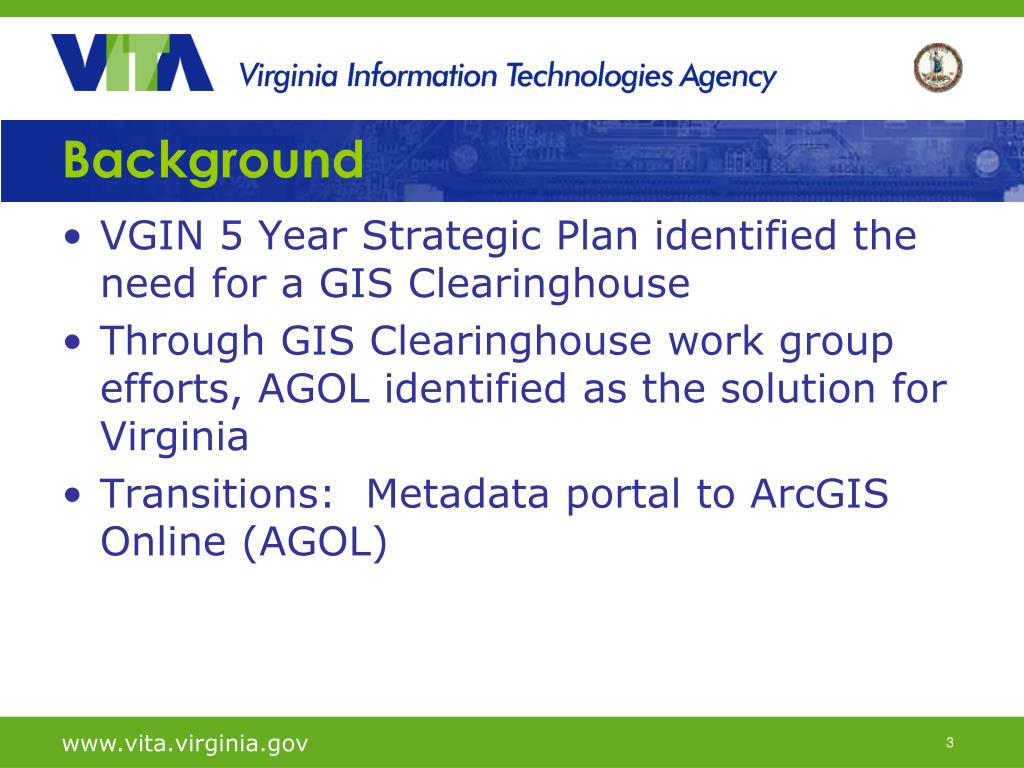 VITA Virginia Information Technologies Agency

Background

• VGIN 5 Year Strategic Plan identified the need for a GIS Clearinghouse
• Through GIS Clearinghouse work group efforts, AGOL identified as the solution for Virginia
• Transitions:  Metadata portal to ArcGIS Online (AGOL)

www.vita.virginia.gov

3